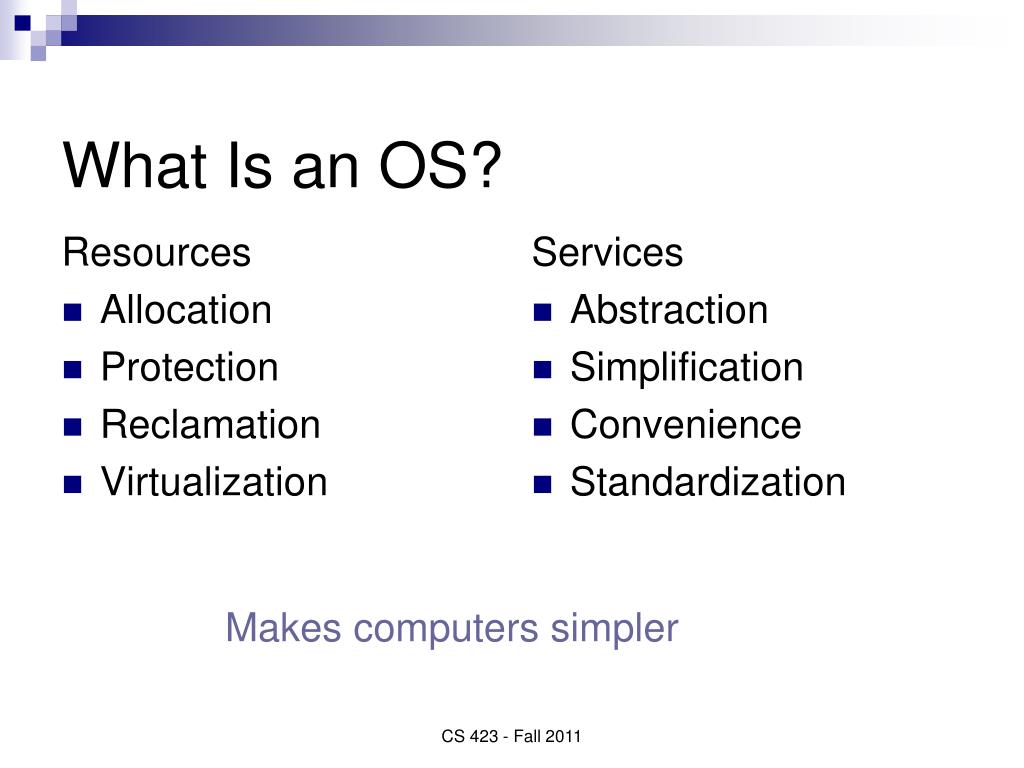 What Is an OS?

Resources
- Allocation
- Protection
- Reclamation
- Virtualization

Services
- Abstraction
- Simplification
- Convenience
- Standardization

Makes computers simpler

CS 423 - Fall 2011